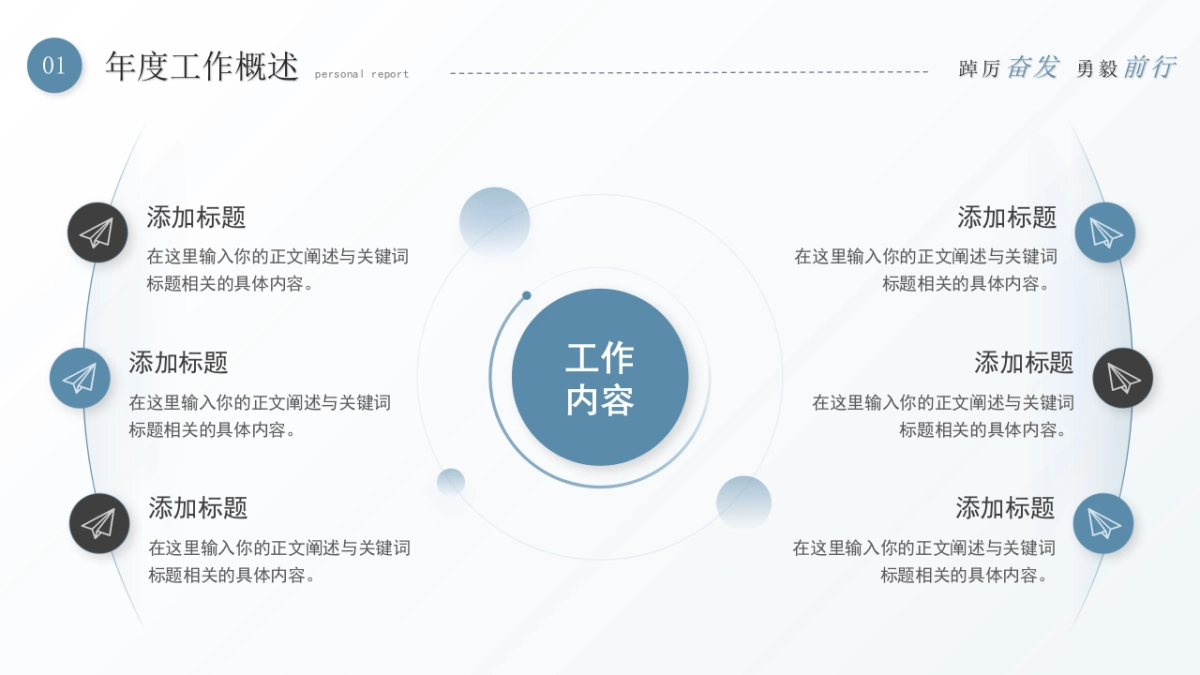 01 年度工作概述 personal report

踔厉奋发 勇毅前行

添加标题
在这里输入你的正文阐述与关键词标题相关的具体内容。

添加标题
在这里输入你的正文阐述与关键词标题相关的具体内容。

添加标题
在这里输入你的正文阐述与关键词标题相关的具体内容。

工作内容

添加标题
在这里输入你的正文阐述与关键词标题相关的具体内容。

添加标题
在这里输入你的正文阐述与关键词标题相关的具体内容。

添加标题
在这里输入你的正文阐述与关键词标题相关的具体内容。